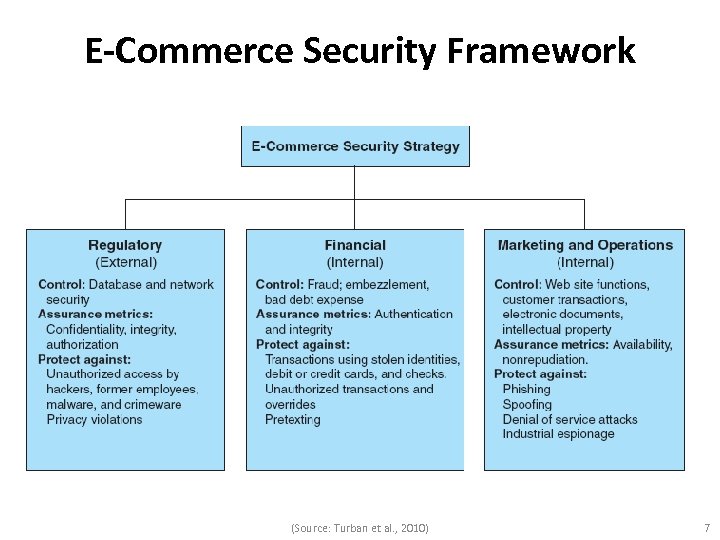 E-Commerce Security Framework

E-Commerce Security Strategy

Regulatory
(External)
Control: Database and network security
Assurance metrics:
Confidentiality, integrity, authorization
Protect against:
Unauthorized access by hackers, former employees, malware, and crimeware
Privacy violations

Financial
(Internal)
Control: Fraud; embezzlement, bad debt expense
Assurance metrics: Authentication and integrity
Protect against:
Transactions using stolen identities, debit or credit cards, and checks.
Unauthorized transactions and overrides
Pretexting

Marketing and Operations
(Internal)
Control: Web site functions, customer transactions, electronic documents, intellectual property
Assurance metrics: Availability, nonrepudiation.
Protect against:
Phishing
Spoofing
Denial of service attacks
Industrial espionage

(Source: Turban et al., 2010)

7